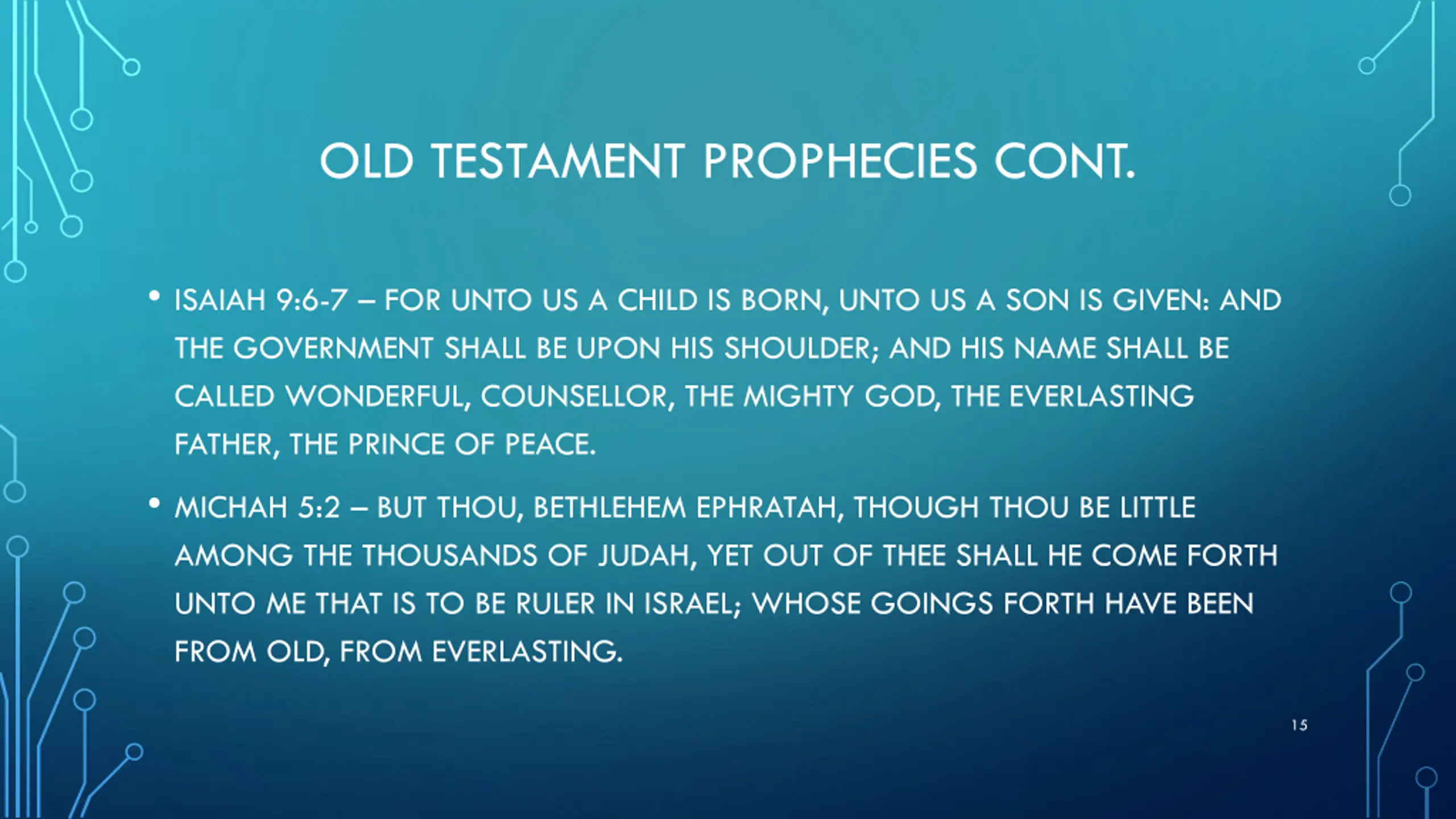 OLD TESTAMENT PROPHECIES CONT.

• ISAIAH 9:6-7 – FOR UNTO US A CHILD IS BORN, UNTO US A SON IS GIVEN: AND THE GOVERNMENT SHALL BE UPON HIS SHOULDER; AND HIS NAME SHALL BE CALLED WONDERFUL, COUNSELLOR, THE MIGHTY GOD, THE EVERLASTING FATHER, THE PRINCE OF PEACE.

• MICHAH 5:2 – BUT THOU, BETHLEHEM EPHRATAH, THOUGH THOU BE LITTLE AMONG THE THOUSANDS OF JUDAH, YET OUT OF THEE SHALL HE COME FORTH UNTO ME THAT IS TO BE RULER IN ISRAEL; WHOSE GOINGS FORTH HAVE BEEN FROM OLD, FROM EVERLASTING.

15